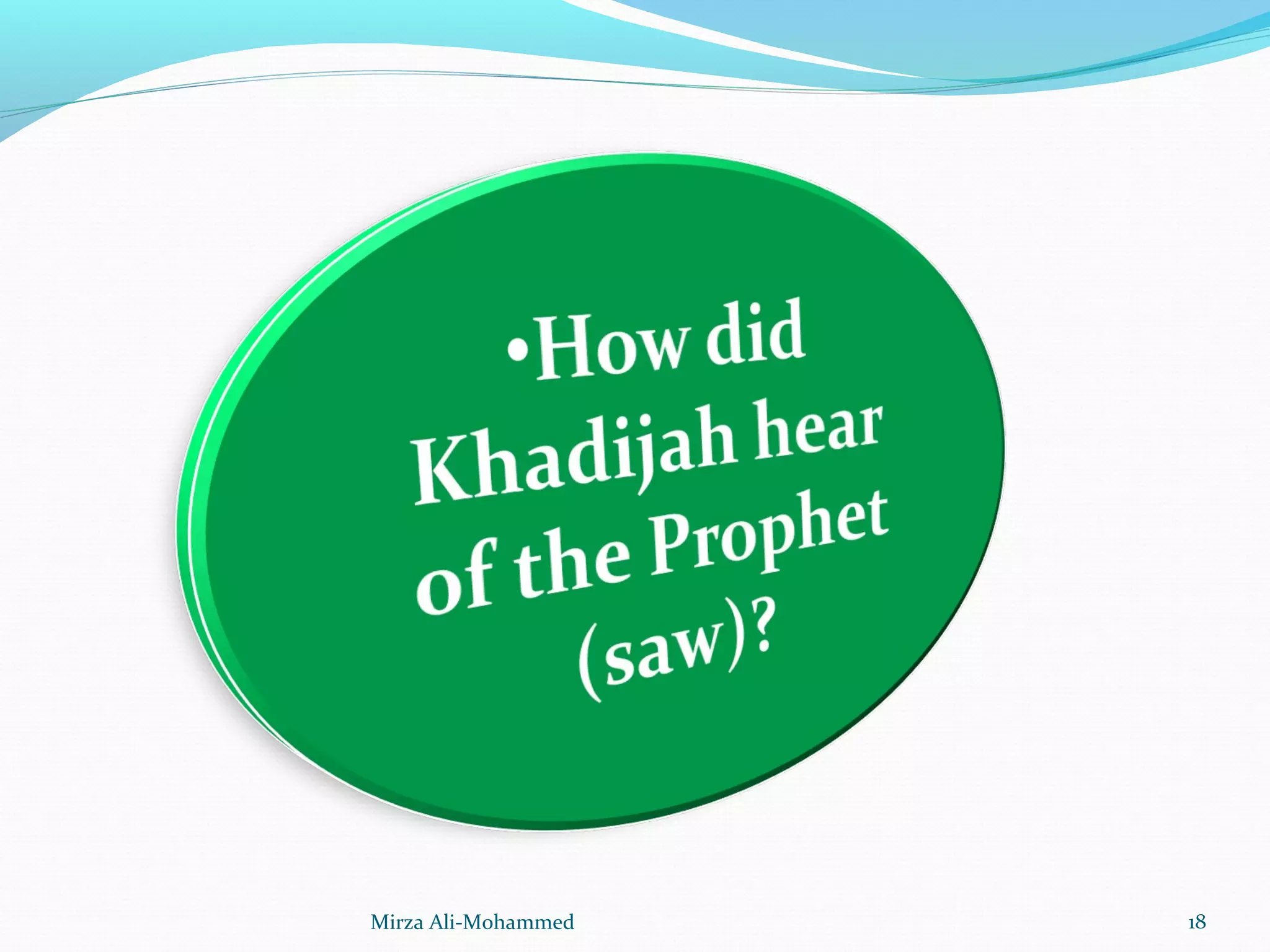 •How did Khadijah hear of the Prophet (saw)?

Mirza Ali-Mohammed

18